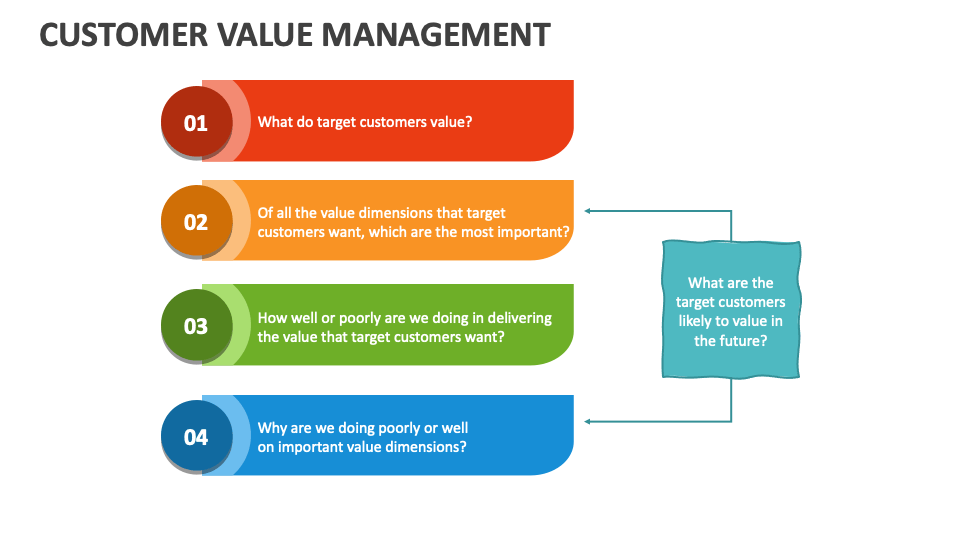 CUSTOMER VALUE MANAGEMENT

01 What do target customers value?

02 Of all the value dimensions that target customers want, which are the most important?

03 How well or poorly are we doing in delivering the value that target customers want?

04 Why are we doing poorly or well on important value dimensions?

What are the target customers likely to value in the future?